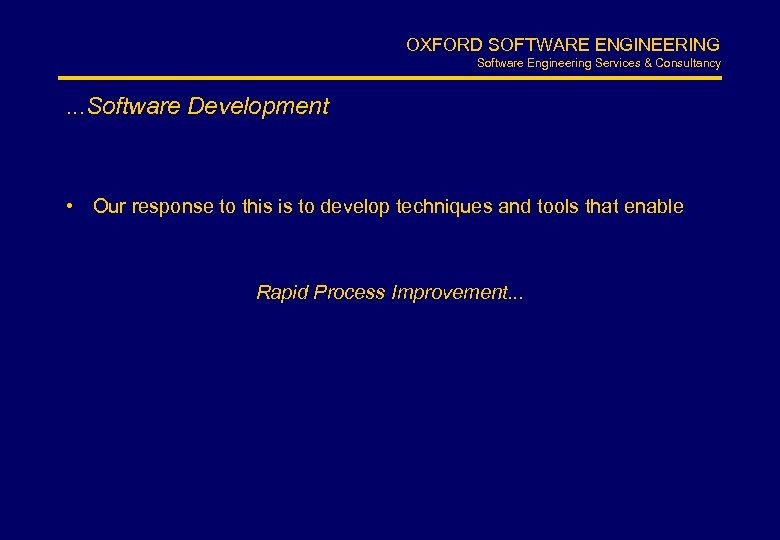 OXFORD SOFTWARE ENGINEERING
Software Engineering Services & Consultancy

...Software Development

• Our response to this is to develop techniques and tools that enable

Rapid Process Improvement...